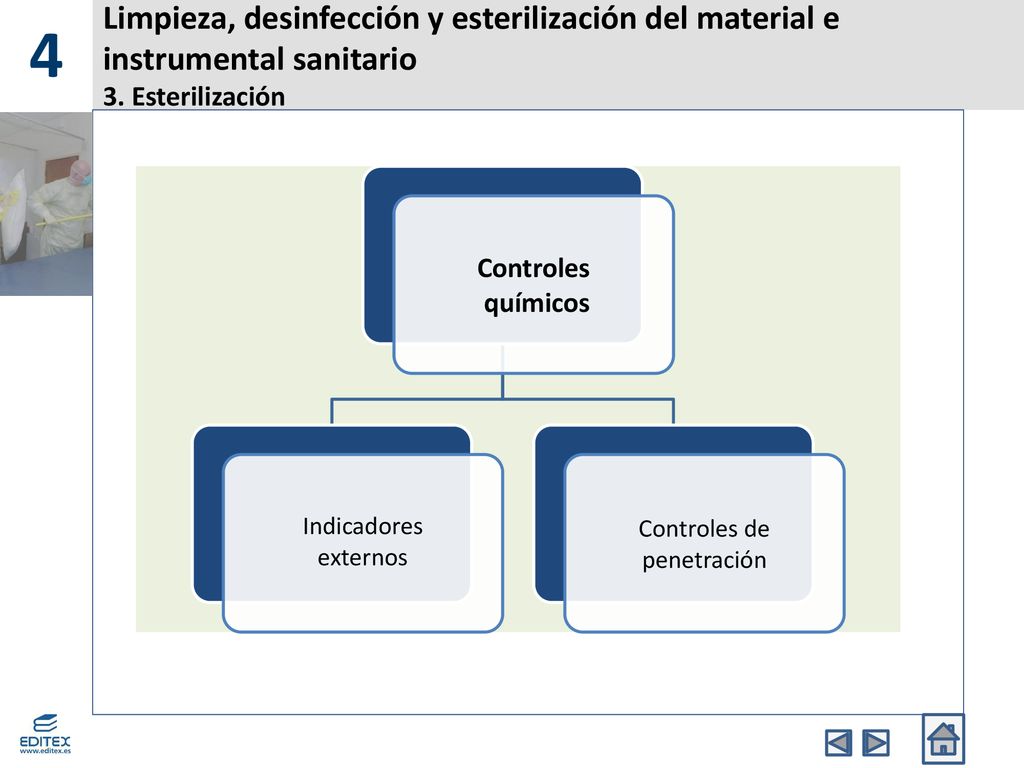 4

Limpieza, desinfección y esterilización del material e instrumental sanitario
3. Esterilización

Controles químicos

Indicadores externos

Controles de penetración

EDITEX
www.editex.es